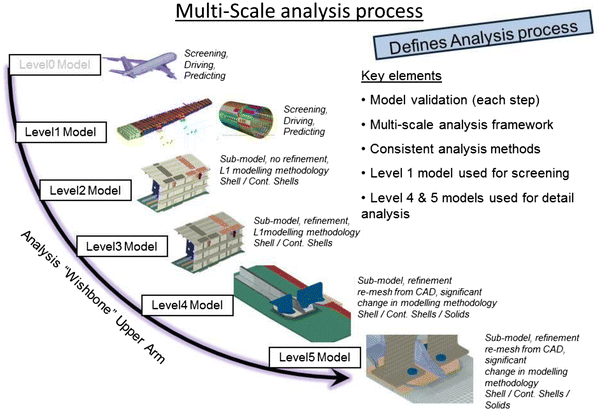 Multi-Scale analysis process

Defines Analysis process

Level0 Model

Screening, Driving, Predicting

Level1 Model

Screening, Driving, Predicting

Level2 Model

Sub-model, no refinement, L1 modelling methodology Shell / Cont. Shells

Level3 Model

Sub-model, refinement, L1modelling methodology Shell / Cont. Shells

Level4 Model

Sub-model, refinement re-mesh from CAD, significant change in modelling methodology Shell / Cont. Shells / Solids

Level5 Model

Sub-model, refinement re-mesh from CAD, significant change in modelling methodology Shell / Cont. Shells / Solids

Analysis "Wishbone" Upper Arm

Key elements

• Model validation (each step)

• Multi-scale analysis framework

• Consistent analysis methods

• Level 1 model used for screening

• Level 4 & 5 models used for detail analysis